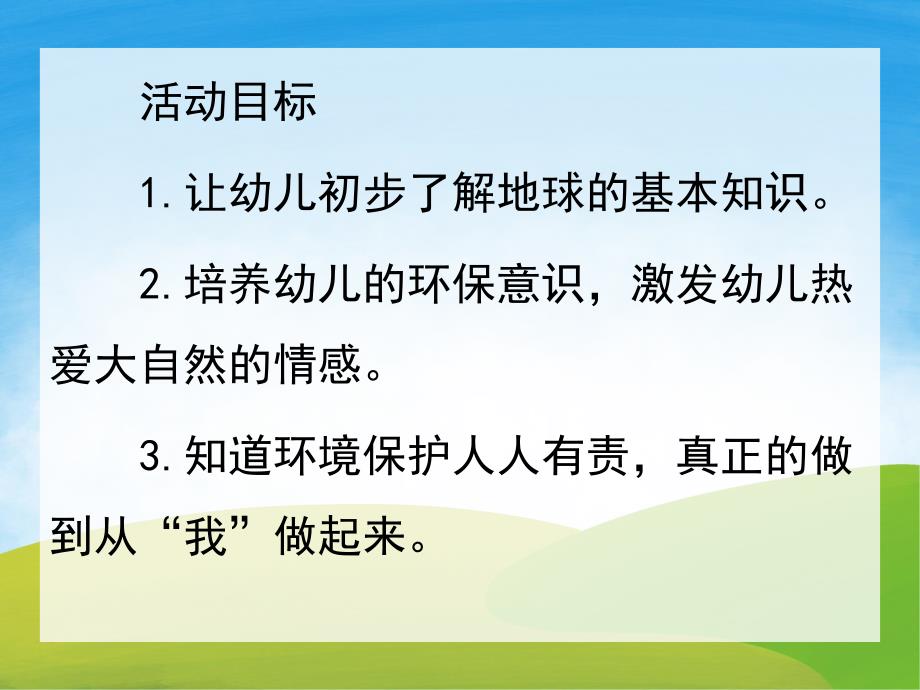 活动目标

1. 让幼儿初步了解地球的基本知识。

2. 培养幼儿的环保意识，激发幼儿热爱大自然的情感。

3. 知道环境保护人人有责，真正的做到从“我”做起来。